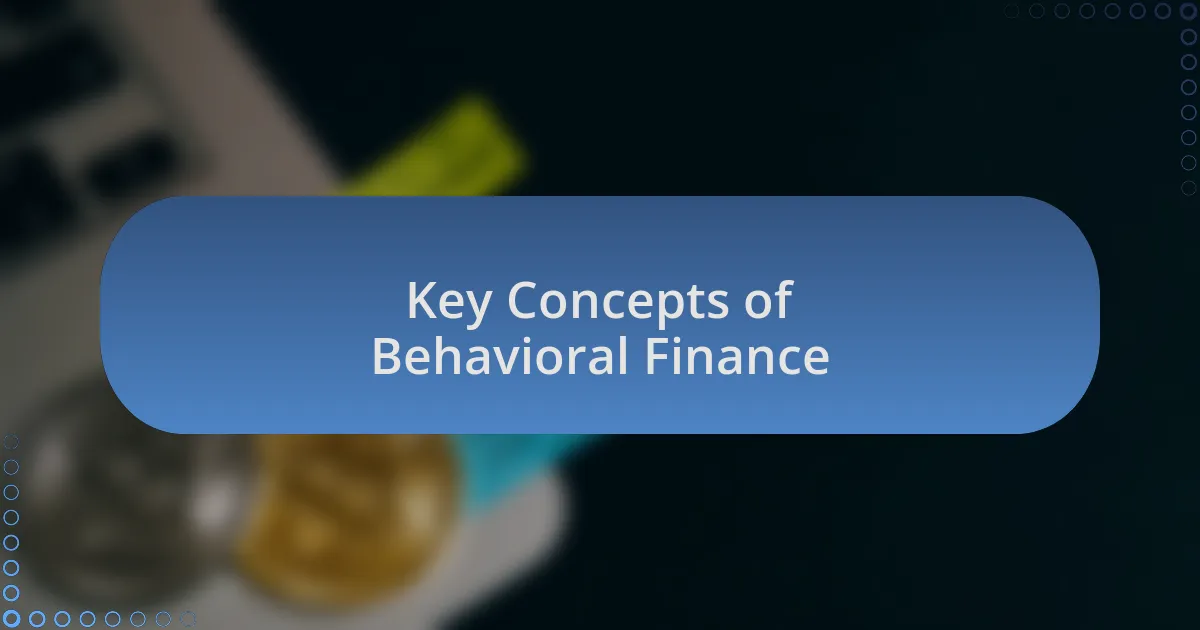 Key Concepts of Behavioral Finance